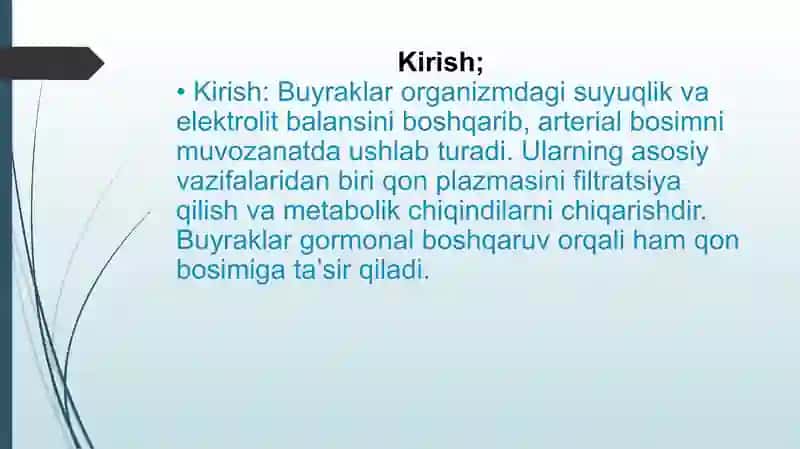 Kirish;

• Kirish: Buyraklar organizmdagi suyuqlik va elektrolit balansini boshqarib, arterial bosimni muvozanatda ushlab turadi. Ularning asosiy vazifalaridan biri qon plazmasini filtratsiya qilish va metabolik chiqindilarni chiqarishdir. Buyraklar gormonal boshqaruv orqali ham qon bosimiga ta'sir qiladi.